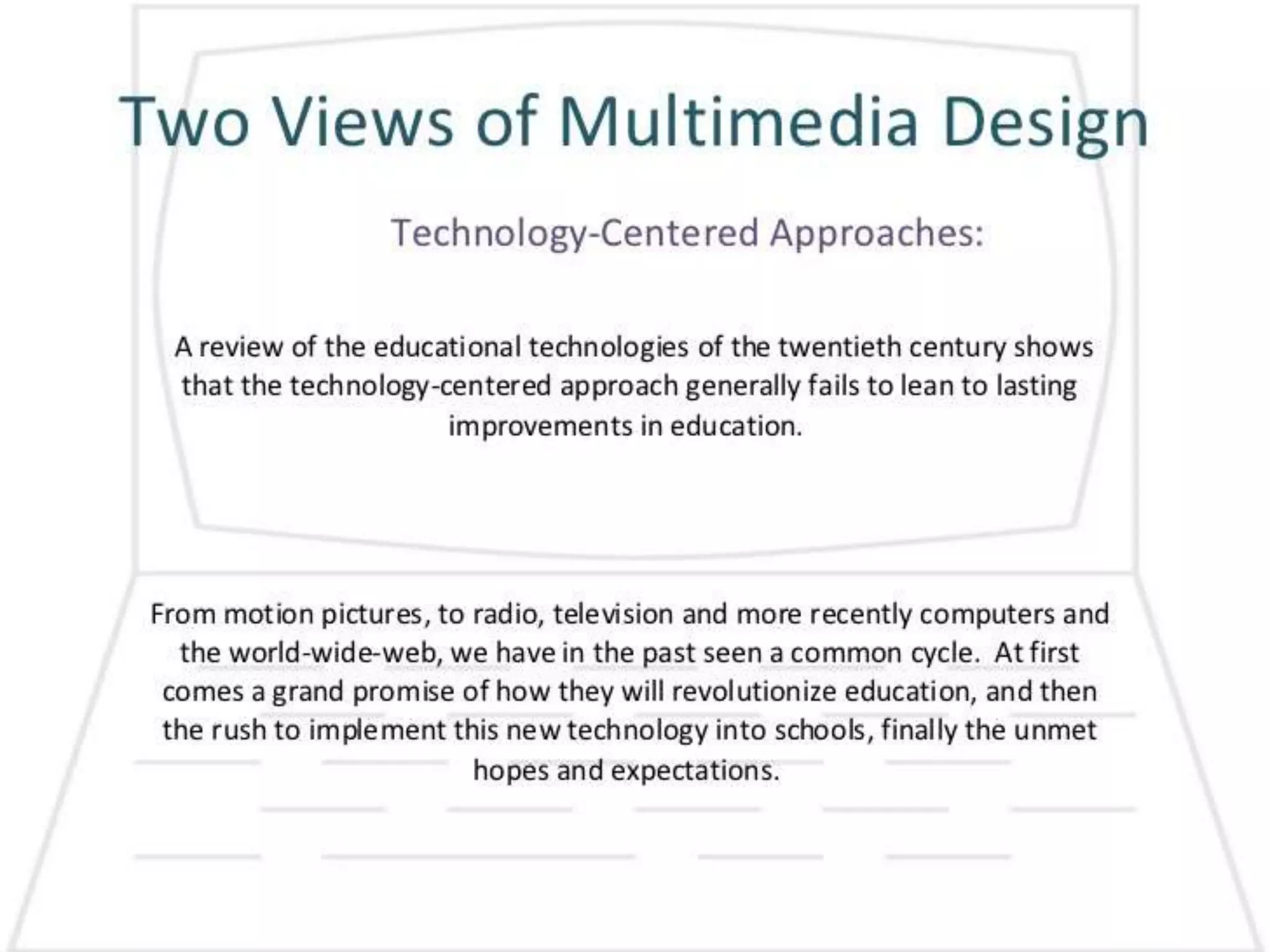 Two Views of Multimedia Design

Technology-Centered Approaches:

A review of the educational technologies of the twentieth century shows that the technology-centered approach generally fails to lean to lasting improvements in education.

From motion pictures, to radio, television and more recently computers and the world-wide-web, we have in the past seen a common cycle. At first comes a grand promise of how they will revolutionize education, and then the rush to implement this new technology into schools, finally the unmet hopes and expectations.